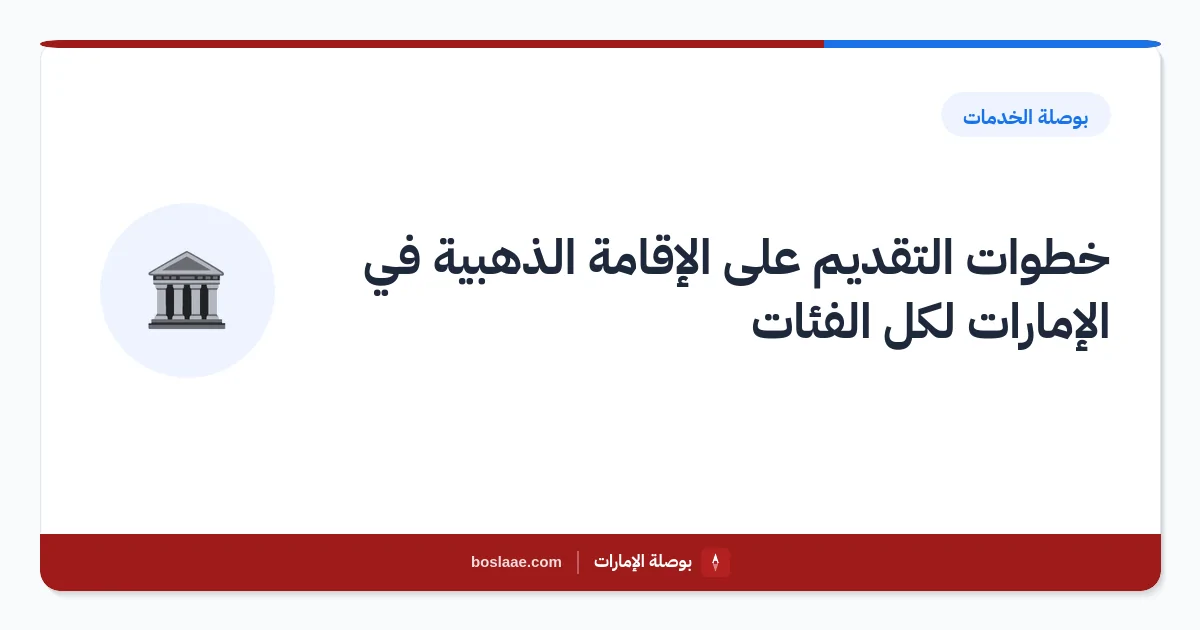 بوصلة الخدمات

خطوات التقديم على الإقامة الذهبية في الإمارات لكل الفئات

بوصلة الإمارات | boslaae.com